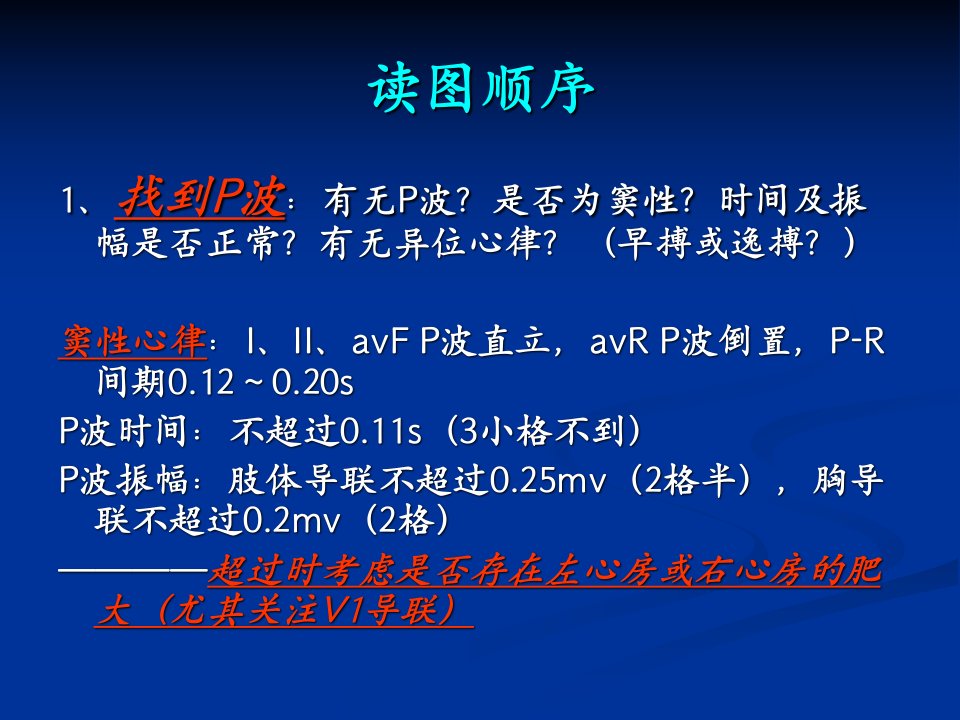 读图顺序

1、找到P波：有无P波？是否为窦性？时间及振幅是否正常？有无异位心律？（早搏或逸搏？）

窦性心律：I、II、avF P波直立，avR P波倒置，P-R间期0.12～0.20s

P波时间：不超过0.11s（3小格不到）

P波振幅：肢体导联不超过0.25mv（2格半），胸导联不超过0.2mv（2格）

————超过时考虑是否存在左心房或右心房的肥大（尤其关注V1导联）